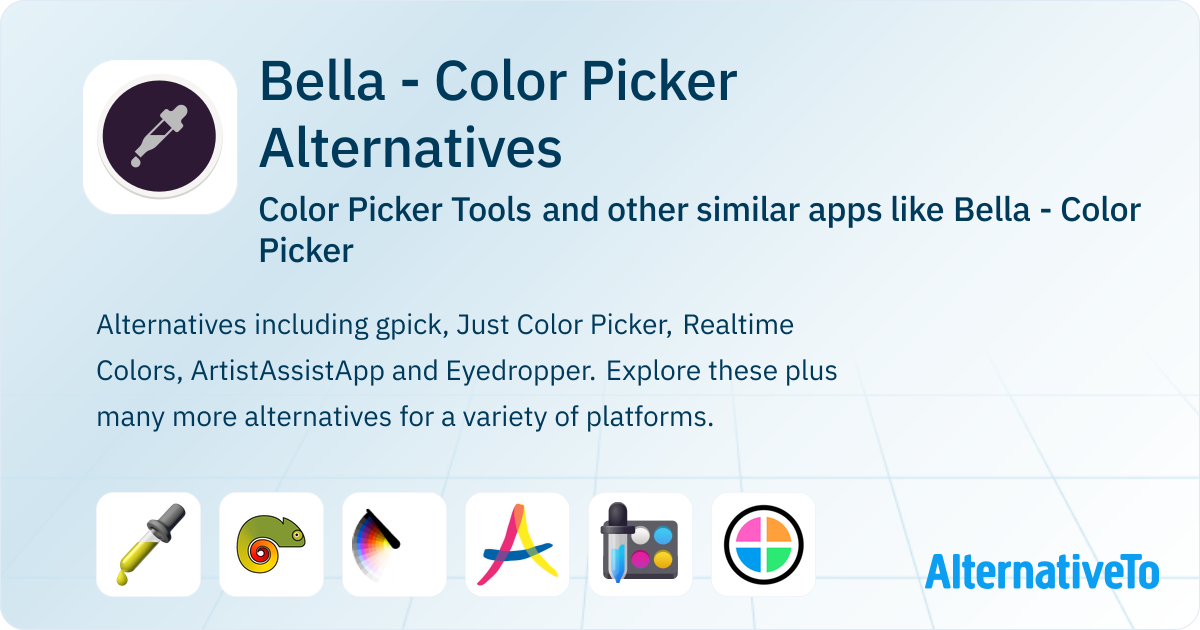 Bella - Color Picker Alternatives

Color Picker Tools and other similar apps like Bella - Color Picker

Alternatives including gpick, Just Color Picker, Realtime Colors, ArtistAssistApp and Eyedropper. Explore these plus many more alternatives for a variety of platforms.

AlternativeTo